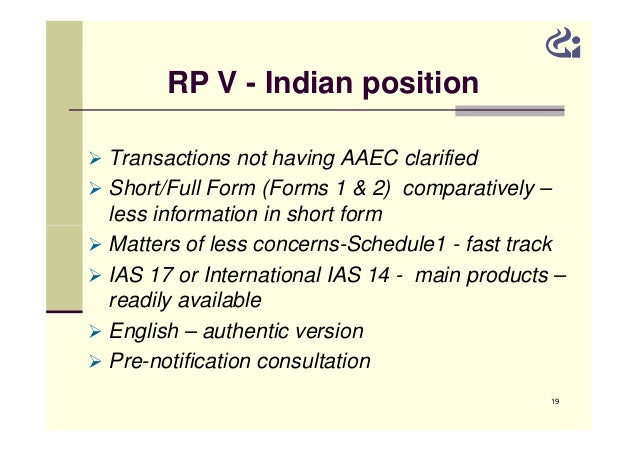 RP V - Indian position

➢ Transactions not having AAEC clarified
➢ Short/Full Form (Forms 1 & 2) comparatively – less information in short form
➢ Matters of less concerns-Schedule1 - fast track
➢ IAS 17 or International IAS 14 - main products – readily available
➢ English – authentic version
➢ Pre-notification consultation

19